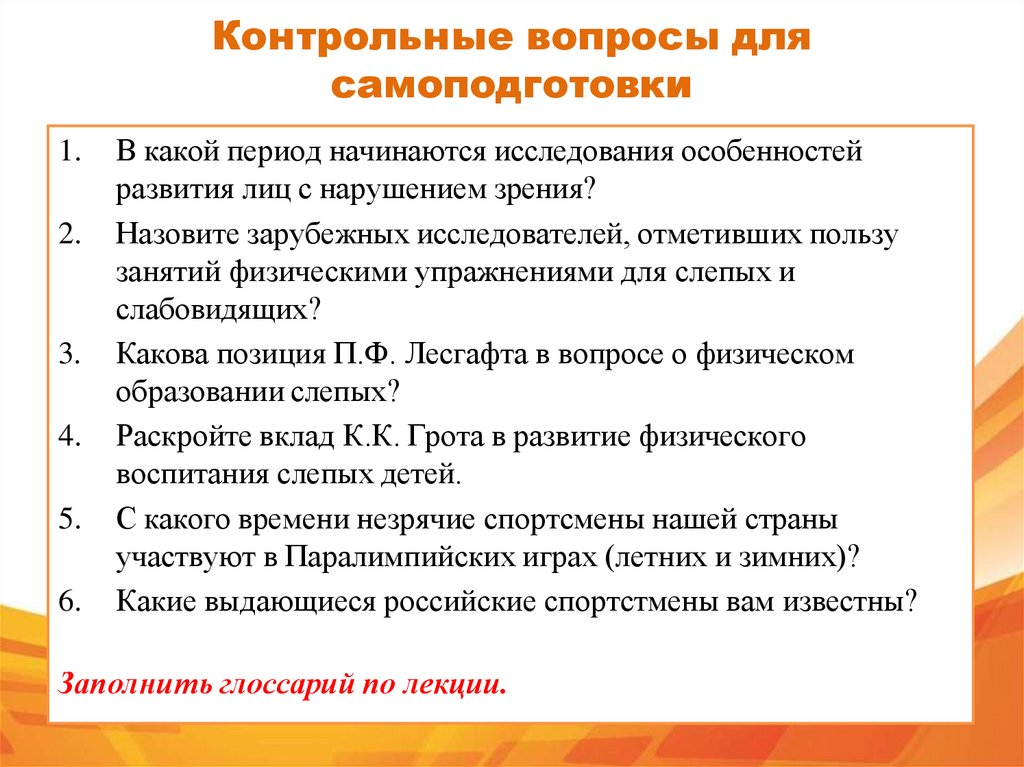 Контрольные вопросы для самоподготовки

1. В какой период начинаются исследования особенностей развития лиц с нарушением зрения?
2. Назовите зарубежных исследователей, отметивших пользу занятий физическими упражнениями для слепых и слабовидящих?
3. Какова позиция П.Ф. Лесгафта в вопросе о физическом образовании слепых?
4. Раскройте вклад К.К. Грота в развитие физического воспитания слепых детей.
5. С какого времени незрячие спортсмены нашей страны участвуют в Паралимпийских играх (летних и зимних)?
6. Какие выдающиеся российские спортстмены вам известны?

Заполнить глоссарий по лекции.